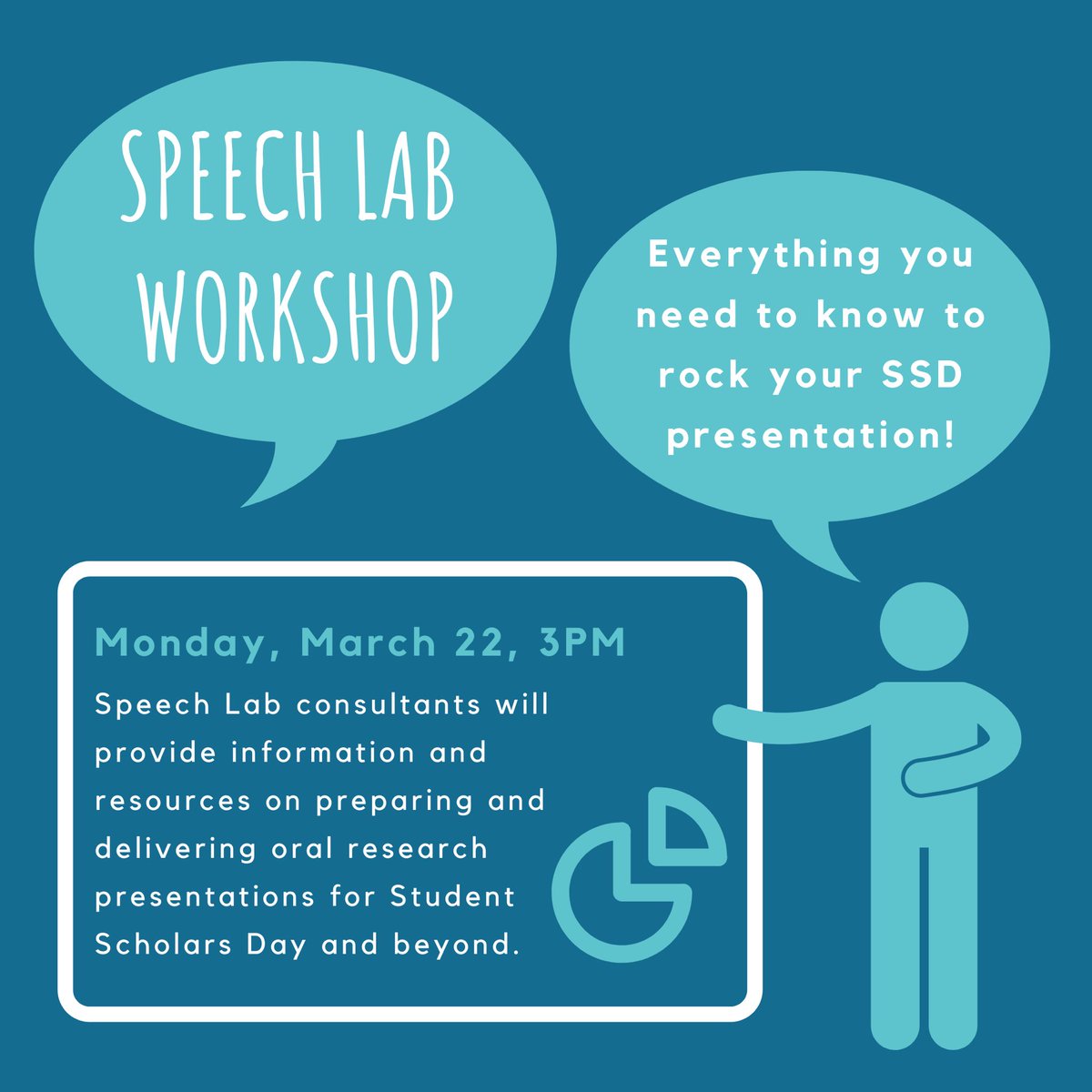 SPEECH LAB WORKSHOP

Everything you need to know to rock your SSD presentation!

Monday, March 22, 3PM

Speech Lab consultants will provide information and resources on preparing and delivering oral research presentations for Student Scholars Day and beyond.